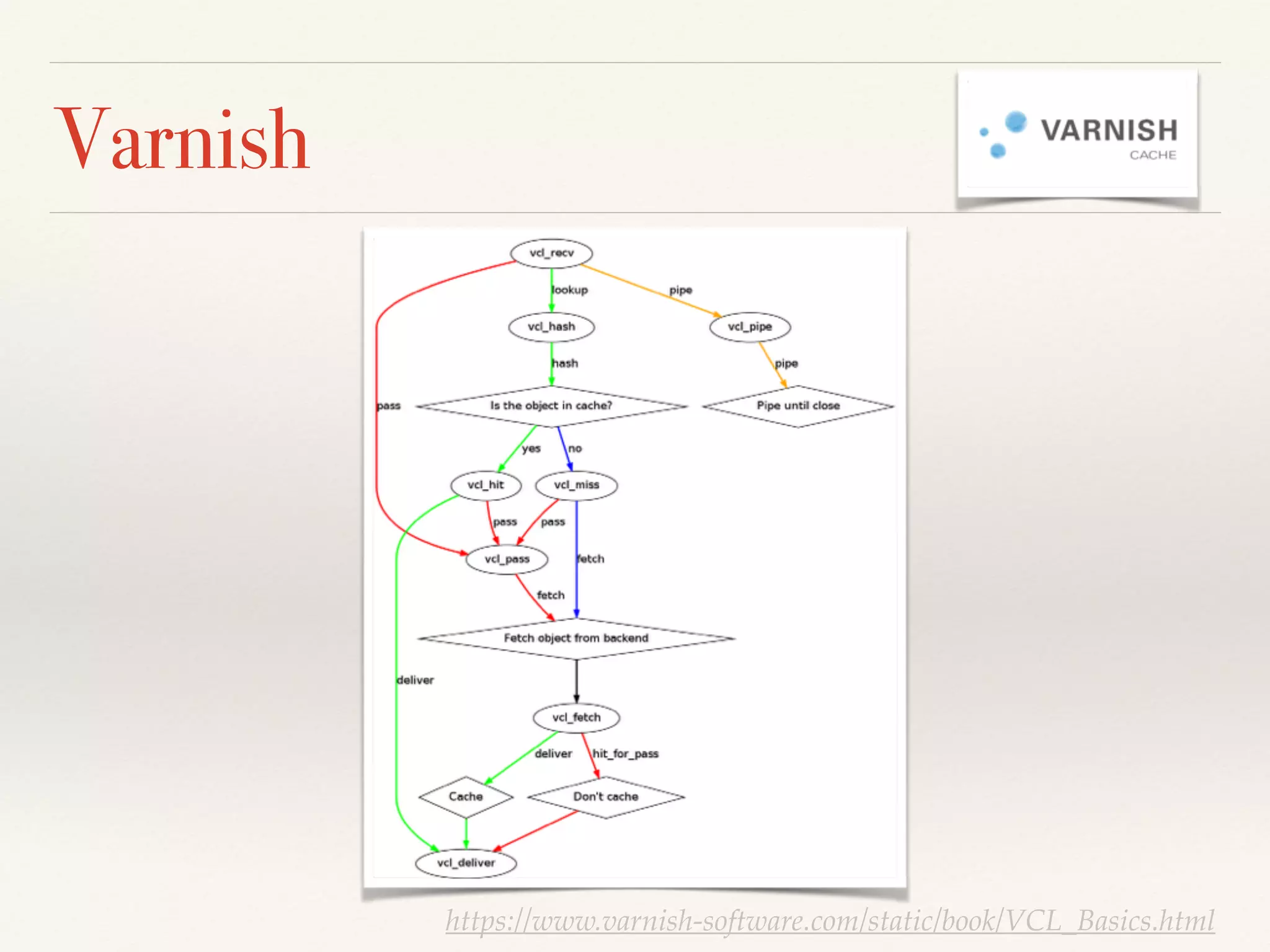 Varnish

VARNISH
CACHE

vcl_recv
lookup
pipe
vcl_hash
vcl_pipe
hash
pipe
pass
Is the object in cache?
Pipe until close
yes
no
vcl_hit
vcl_miss
pass
pass
vcl_pass
fetch
fetch
Fetch object from backend
deliver
vcl_fetch
deliver
hit_for_pass
Cache
Don't cache
vcl_deliver

https://www.varnish-software.com/static/book/VCL_Basics.html